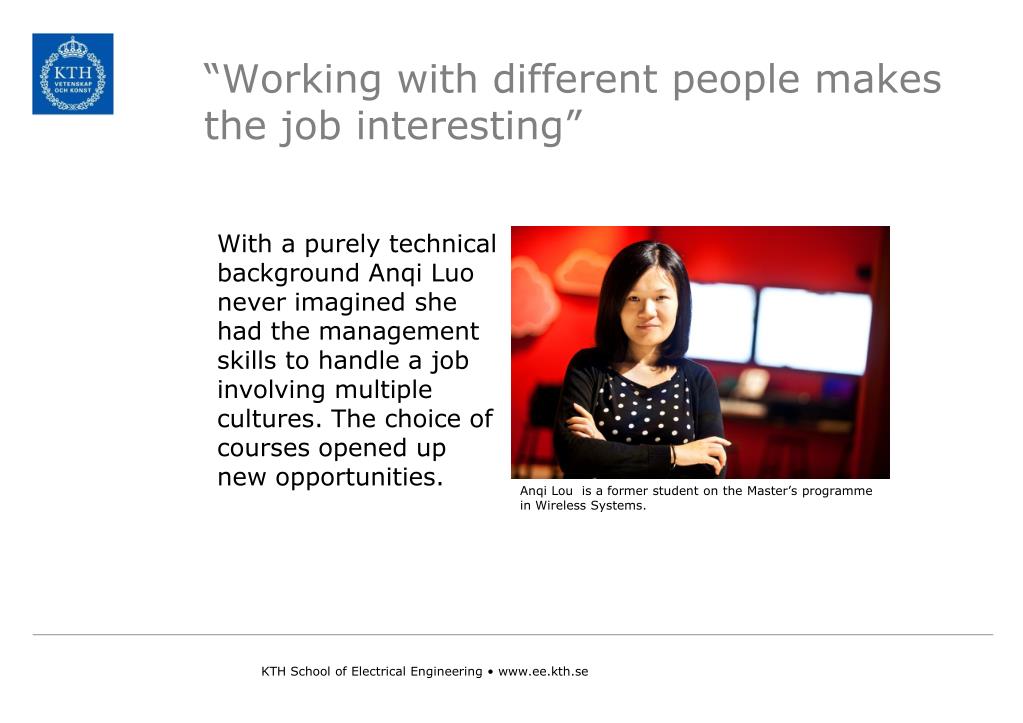 KTH
VETENSKAP OCH KONST

“Working with different people makes the job interesting”

With a purely technical background Anqi Luo never imagined she had the management skills to handle a job involving multiple cultures. The choice of courses opened up new opportunities.

Anqi Lou is a former student on the Master’s programme in Wireless Systems.

KTH School of Electrical Engineering • www.ee.kth.se